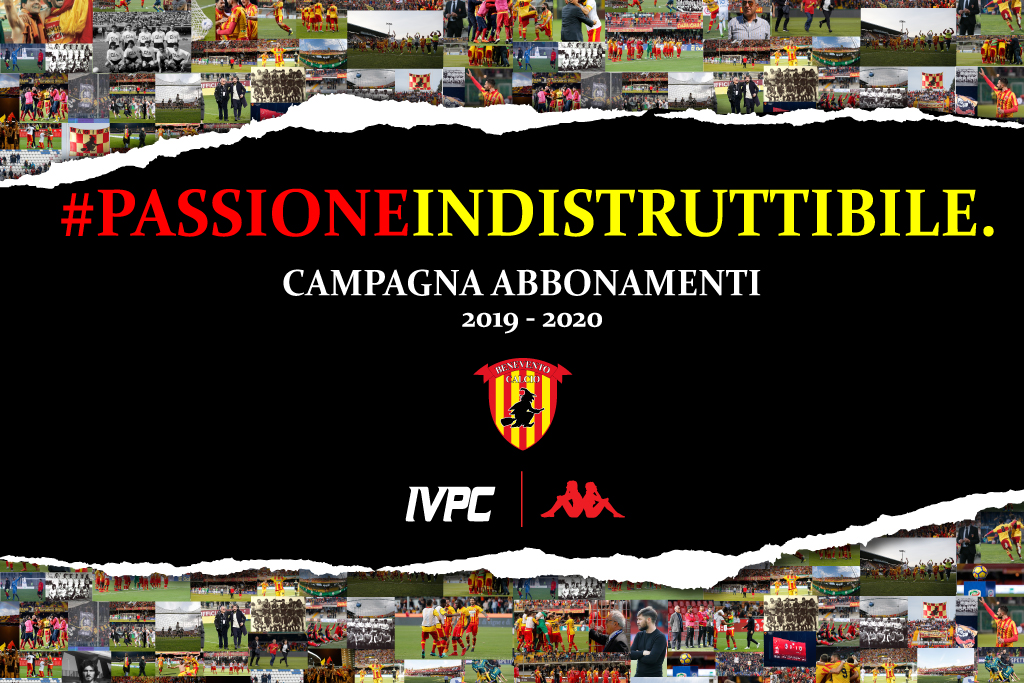 #PASSIONEINDISTRUTTIBILE.

CAMPAGNA ABBONAMENTI

2019 - 2020

BENEVENTO CALCIO

IVPC